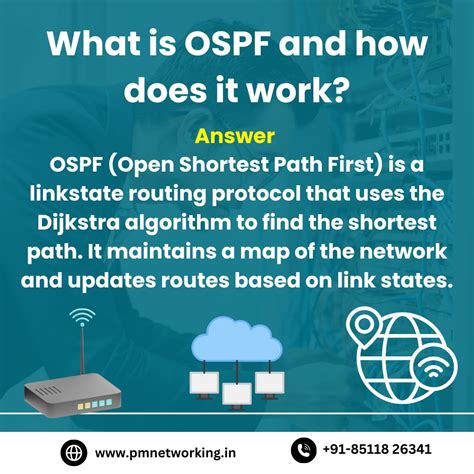 What is OSPF and how does it work?

Answer

OSPF (Open Shortest Path First) is a linkstate routing protocol that uses the Dijkstra algorithm to find the shortest path. It maintains a map of the network and updates routes based on link states.

www.pmnetworking.in

+91-85118 26341